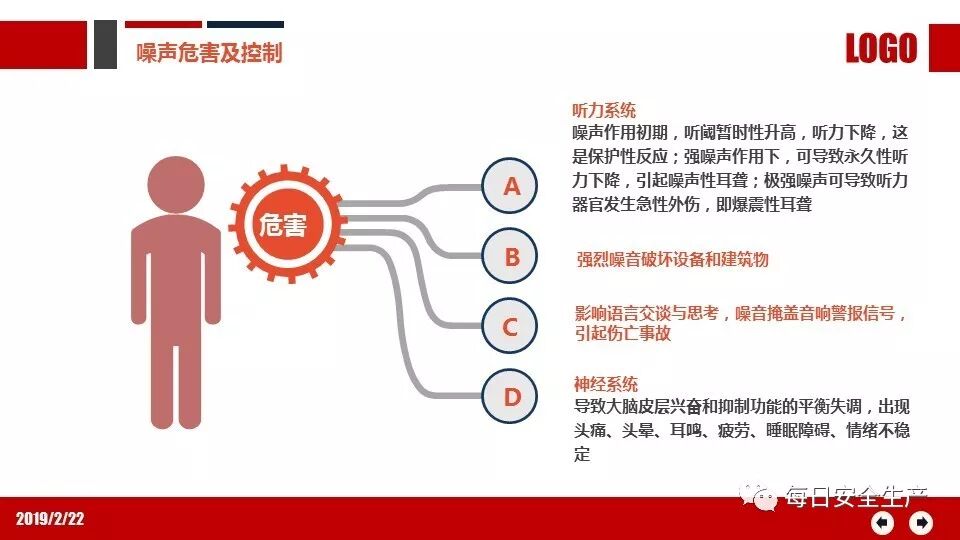 噪声危害及控制

LOGO

危害

A

B

C

D

听力系统
噪声作用初期，听阈暂时性升高，听力下降，这是保护性反应；强噪声作用下，可导致永久性听力下降，引起噪声性耳聋；极强噪声可导致听力器官发生急性外伤，即爆震性耳聋

强烈噪音破坏设备和建筑物

影响语言交谈与思考，噪音掩盖音响警报信号，引起伤亡事故

神经系统
导致大脑皮层兴奋和抑制功能的平衡失调，出现头痛、头晕、耳鸣、疲劳、睡眠障碍、情绪不稳定

2019/2/22

每日安全生产